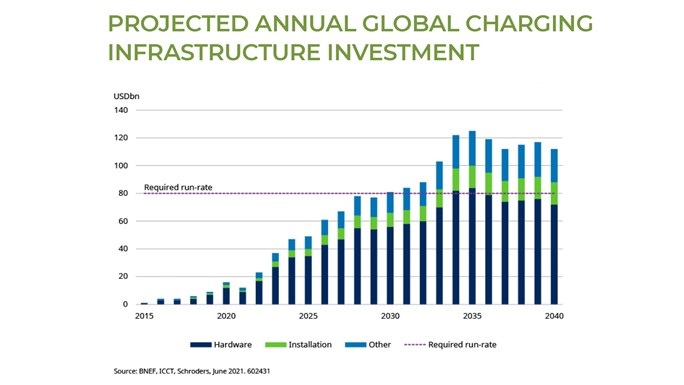 PROJECTED ANNUAL GLOBAL CHARGING INFRASTRUCTURE INVESTMENT

USDbn
140
120
100
80
60
40
20
0

Required run-rate

2015
2020
2025
2030
2035
2040

Hardware
Installation
Other
Required run-rate

Source: BNEF, ICCT, Schroders, June 2021. 602431